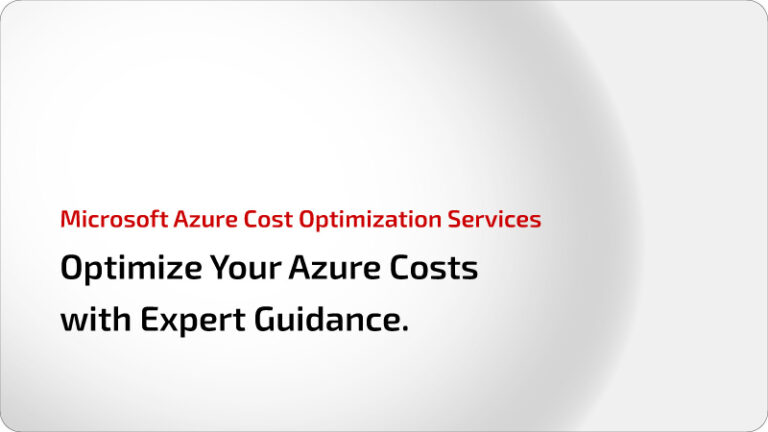 Microsoft Azure Cost Optimization Services

Optimize Your Azure Costs with Expert Guidance.